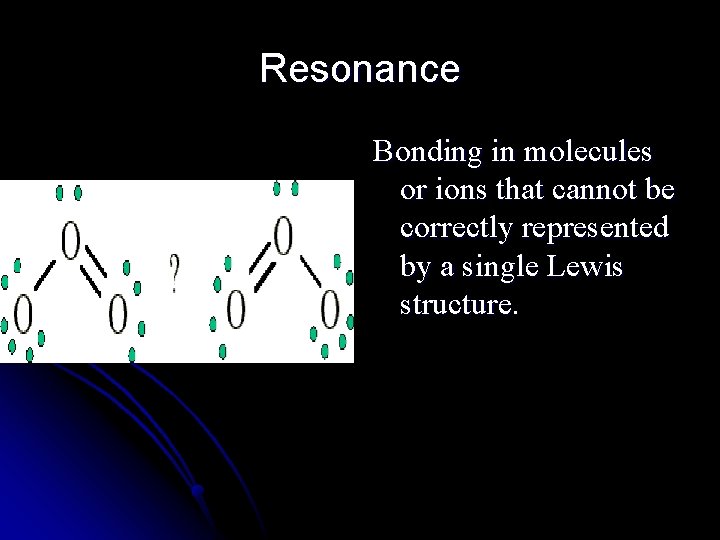 Resonance

O O O ? O O O

Bonding in molecules or ions that cannot be correctly represented by a single Lewis structure.